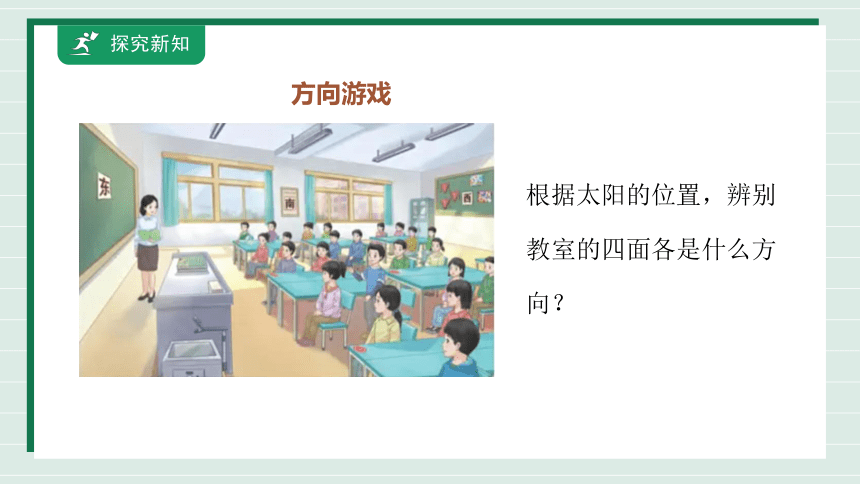 探究新知

方向游戏

东

南

西

根据太阳的位置，辨别教室的四面各是什么方向？